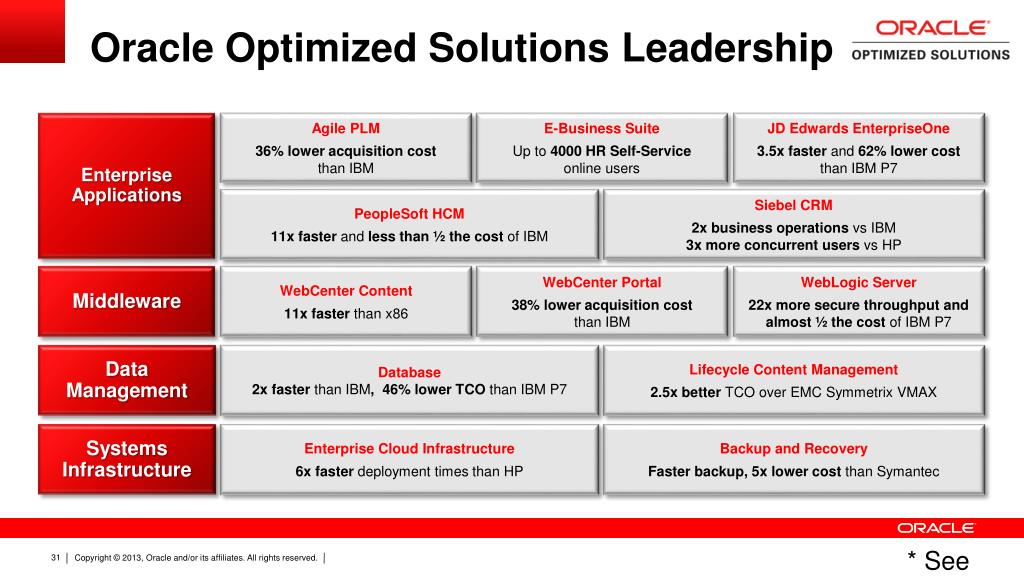 Oracle Optimized Solutions Leadership

ORACLE®
OPTIMIZED SOLUTIONS

Enterprise Applications

Agile PLM
36% lower acquisition cost than IBM

E-Business Suite
Up to 4000 HR Self-Service online users

JD Edwards EnterpriseOne
3.5x faster and 62% lower cost than IBM P7

PeopleSoft HCM
11x faster and less than ½ the cost of IBM

Siebel CRM
2x business operations vs IBM
3x more concurrent users vs HP

Middleware

WebCenter Content
11x faster than x86

WebCenter Portal
38% lower acquisition cost than IBM

WebLogic Server
22x more secure throughput and almost ½ the cost of IBM P7

Data Management

Database
2x faster than IBM, 46% lower TCO than IBM P7

Lifecycle Content Management
2.5x better TCO over EMC Symmetrix VMAX

Systems Infrastructure

Enterprise Cloud Infrastructure
6x faster deployment times than HP

Backup and Recovery
Faster backup, 5x lower cost than Symantec

ORACLE

31 | Copyright © 2013, Oracle and/or its affiliates. All rights reserved. |

* See